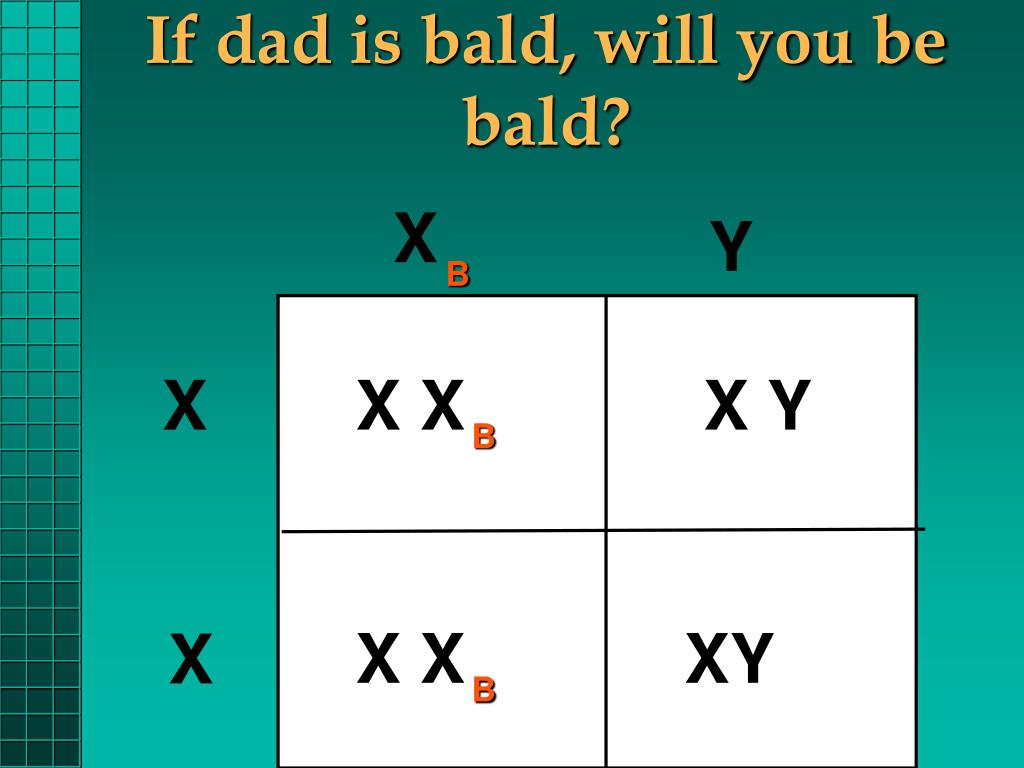 If dad is bald, will you be bald?

|   | $X_B$ | Y |
|---|---|---|
| X | $X X_B$ | X Y |
| X | $X X_B$ | XY |